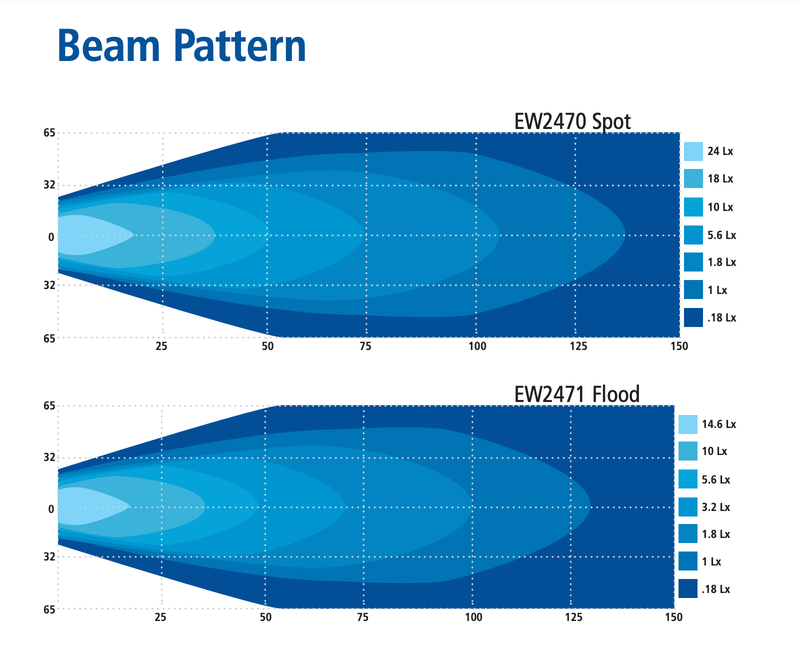 Beam Pattern

EW2470 Spot

65
32
0
32
65

25 50 75 100 125 150

24 Lx
18 Lx
10 Lx
5.6 Lx
1.8 Lx
1 Lx
.18 Lx

EW2471 Flood

65
32
0
32
65

25 50 75 100 125 150

14.6 Lx
10 Lx
5.6 Lx
3.2 Lx
1.8 Lx
1 Lx
.18 Lx